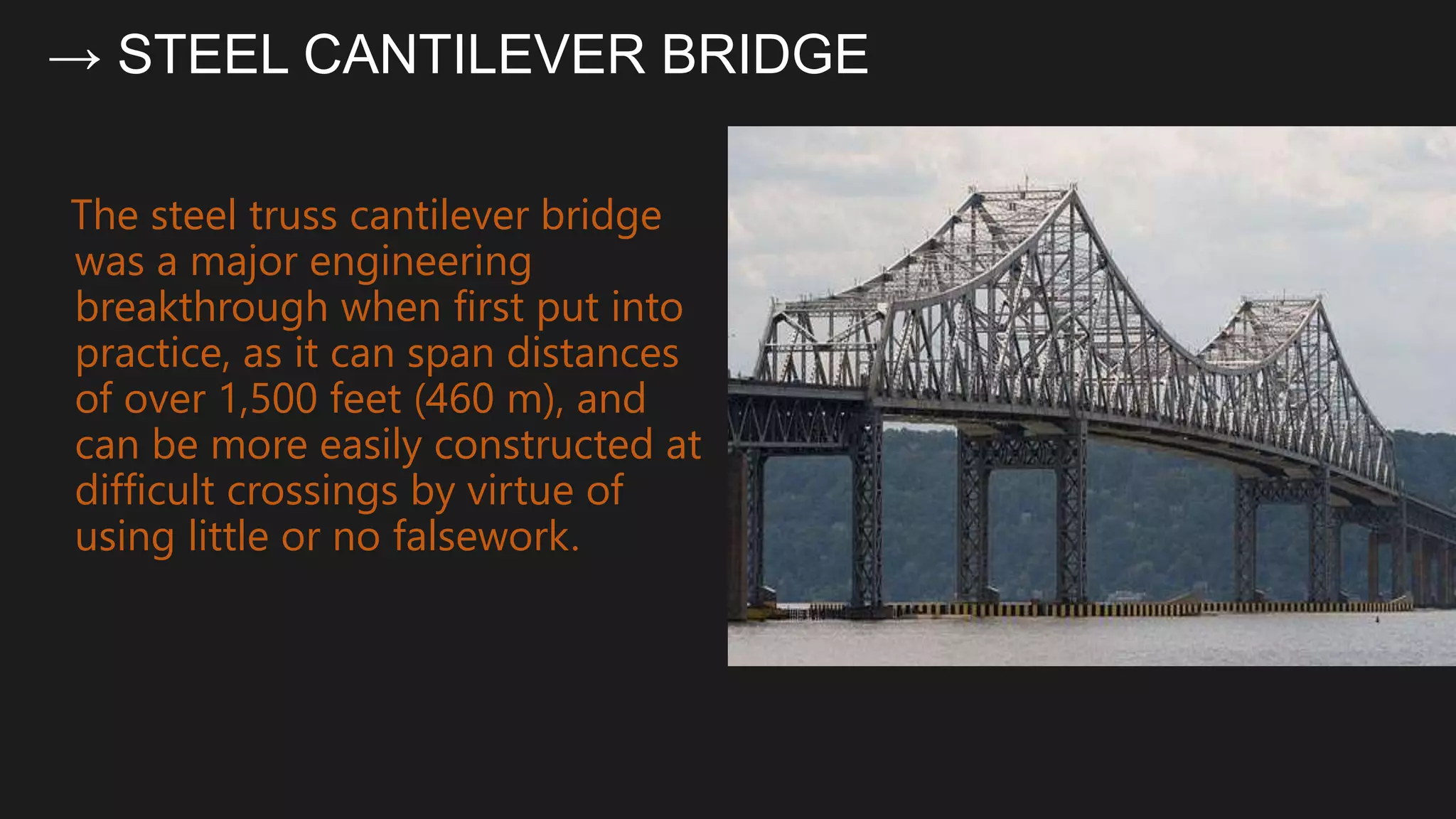 → STEEL CANTILEVER BRIDGE

The steel truss cantilever bridge was a major engineering breakthrough when first put into practice, as it can span distances of over 1,500 feet (460 m), and can be more easily constructed at difficult crossings by virtue of using little or no falsework.